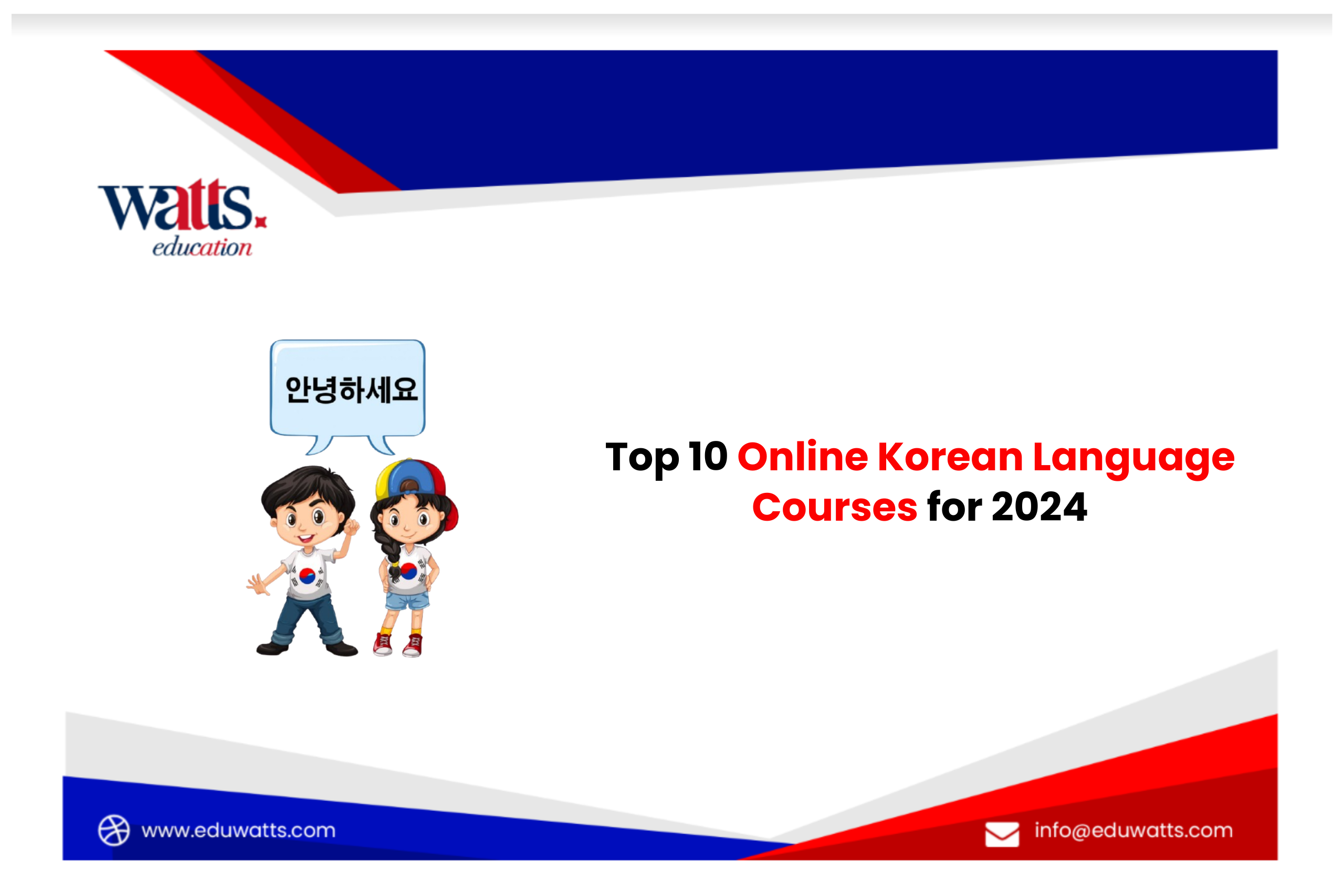 watts.
education

안녕하세요

Top 10 Online Korean Language Courses for 2024

www.eduwatts.com

info@eduwatts.com